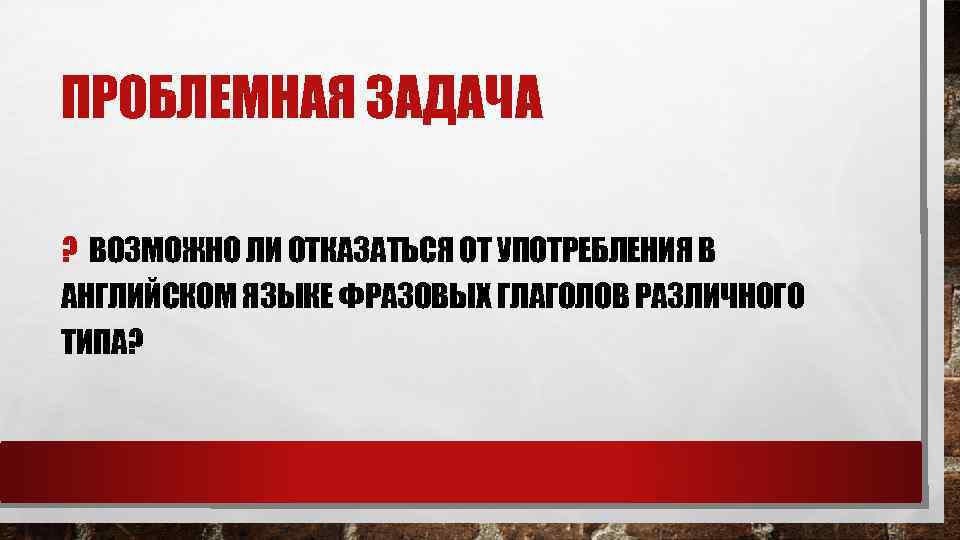 ПРОБЛЕМНАЯ ЗАДАЧА

? ВОЗМОЖНО ЛИ ОТКАЗАТЬСЯ ОТ УПОТРЕБЛЕНИЯ В АНГЛИЙСКОМ ЯЗЫКЕ ФРАЗОВЫХ ГЛАГОЛОВ РАЗЛИЧНОГО ТИПА?